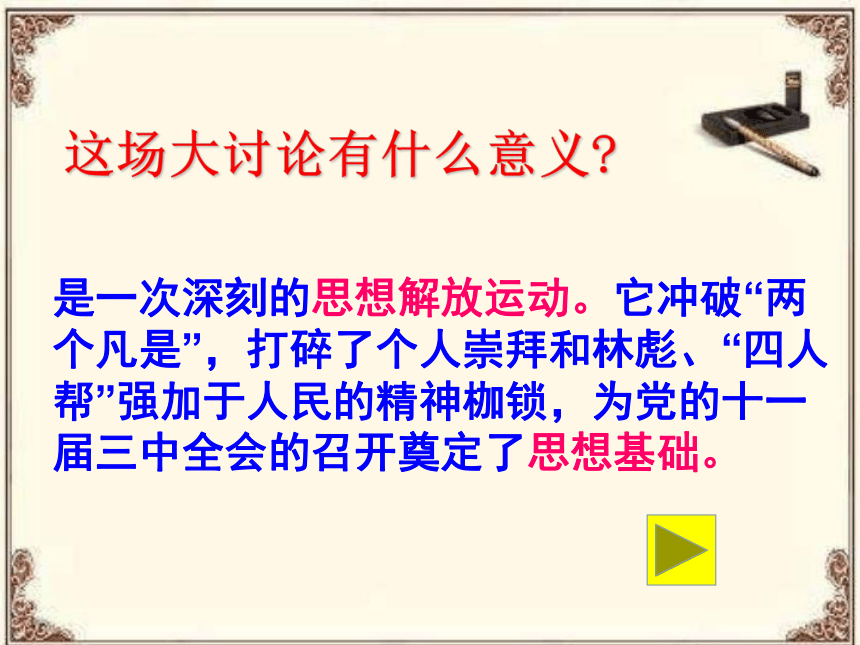 这场大讨论有什么意义?

是一次深刻的思想解放运动。它冲破“两个凡是”，打碎了个人崇拜和林彪、“四人帮”强加于人民的精神枷锁，为党的十一届三中全会的召开奠定了思想基础。